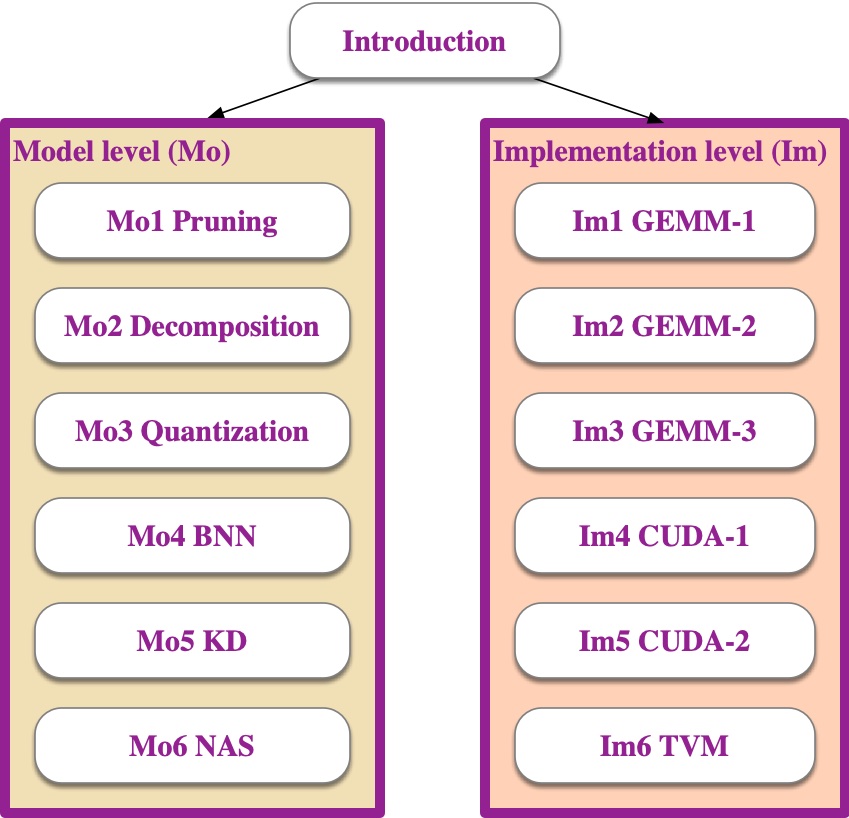 Introduction

Model level (Mo)

Mo1 Pruning

Mo2 Decomposition

Mo3 Quantization

Mo4 BNN

Mo5 KD

Mo6 NAS

Implementation level (Im)

Im1 GEMM-1

Im2 GEMM-2

Im3 GEMM-3

Im4 CUDA-1

Im5 CUDA-2

Im6 TVM